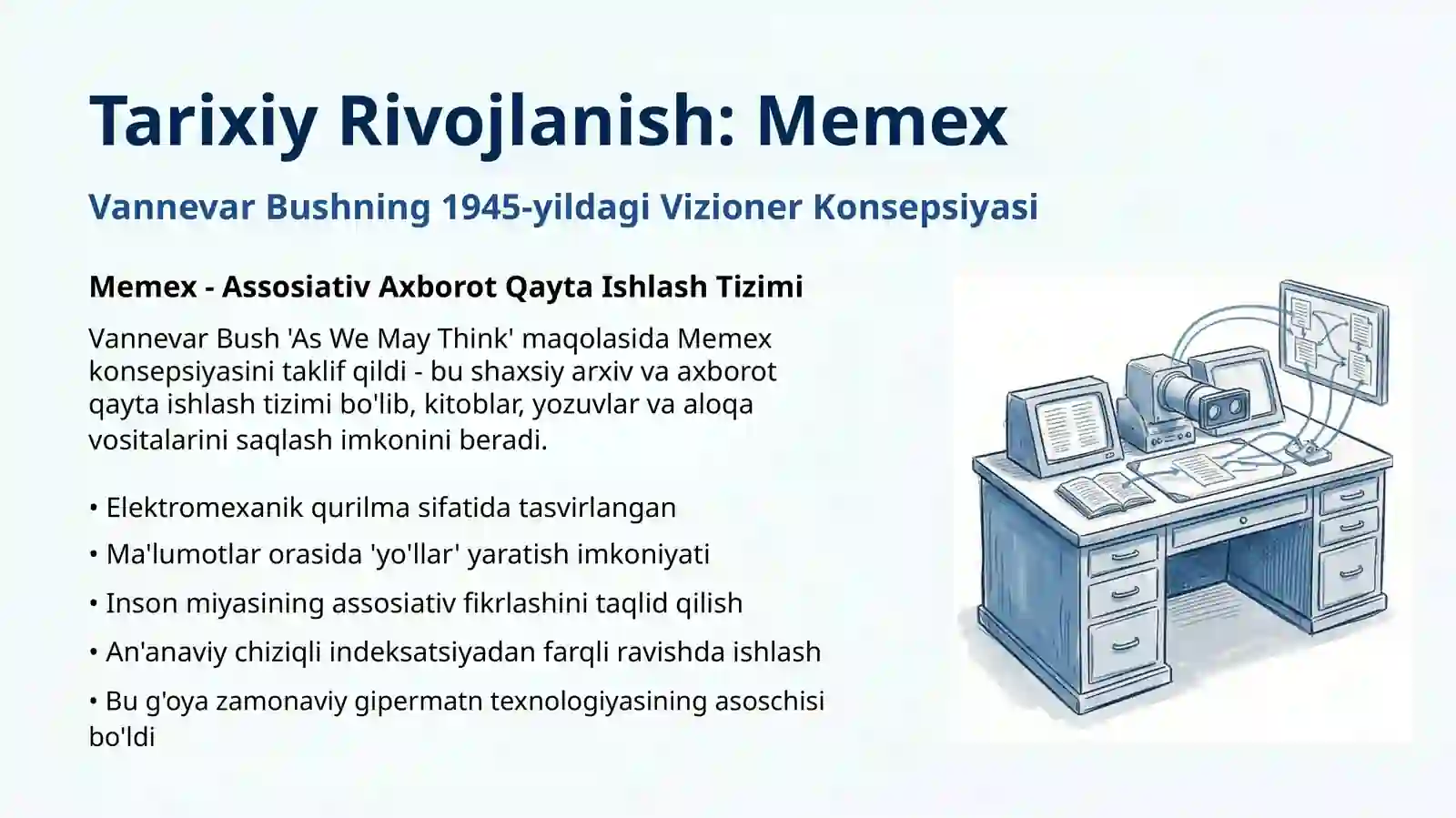 Tarixiy Rivojlanish: Memex

Vannevar Bushning 1945-yildagi Vizioner Konsepsiyasi

Memex - Assosiativ Axborot Qayta Ishlash Tizimi

Vannevar Bush 'As We May Think' maqolasida Memex konsepsiyasini taklif qildi - bu shaxsiy arxiv va axborot qayta ishlash tizimi bo'lib, kitoblar, yozuvlar va aloqa vositalarini saqlash imkonini beradi.

• Elektromexanik qurilma sifatida tasvirlangan

• Ma'lumotlar orasida 'yo'llar' yaratish imkoniyati

• Inson miyasining assosiativ fikrlashini taqlid qilish

• An'anaviy chiziqli indeksatsiyadan farqli ravishda ishlash

• Bu g'oya zamonaviy gipermatn texnologiyasining asoschisi bo'ldi